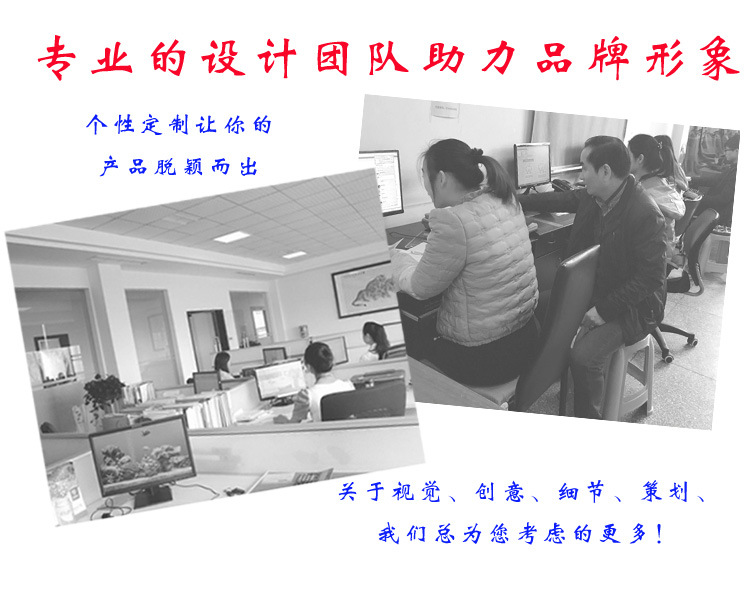 专业的设计团队助力品牌形象

个性定制让你的
产品脱颖而出

关于视觉、创意、细节、策划、
我们总为您考虑的更多！